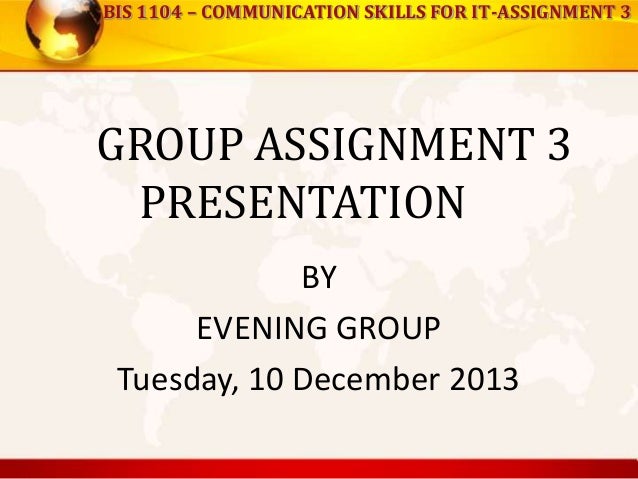 BIS 1104 – COMMUNICATION SKILLS FOR IT-ASSIGNMENT 3

GROUP ASSIGNMENT 3 PRESENTATION

BY

EVENING GROUP

Tuesday, 10 December 2013